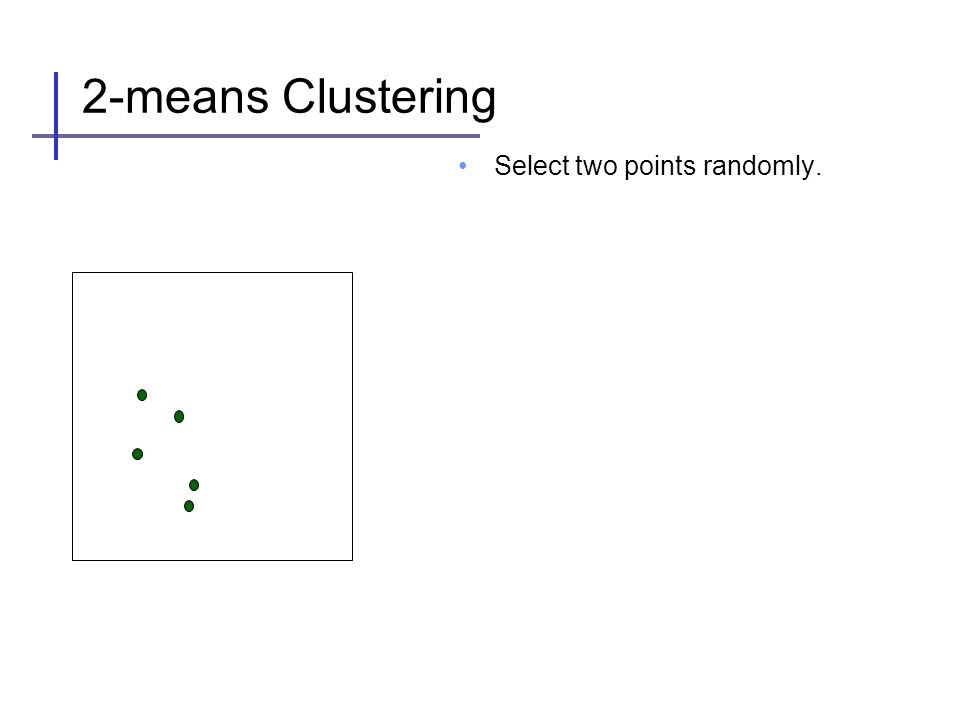 2-means Clustering

• Select two points randomly.